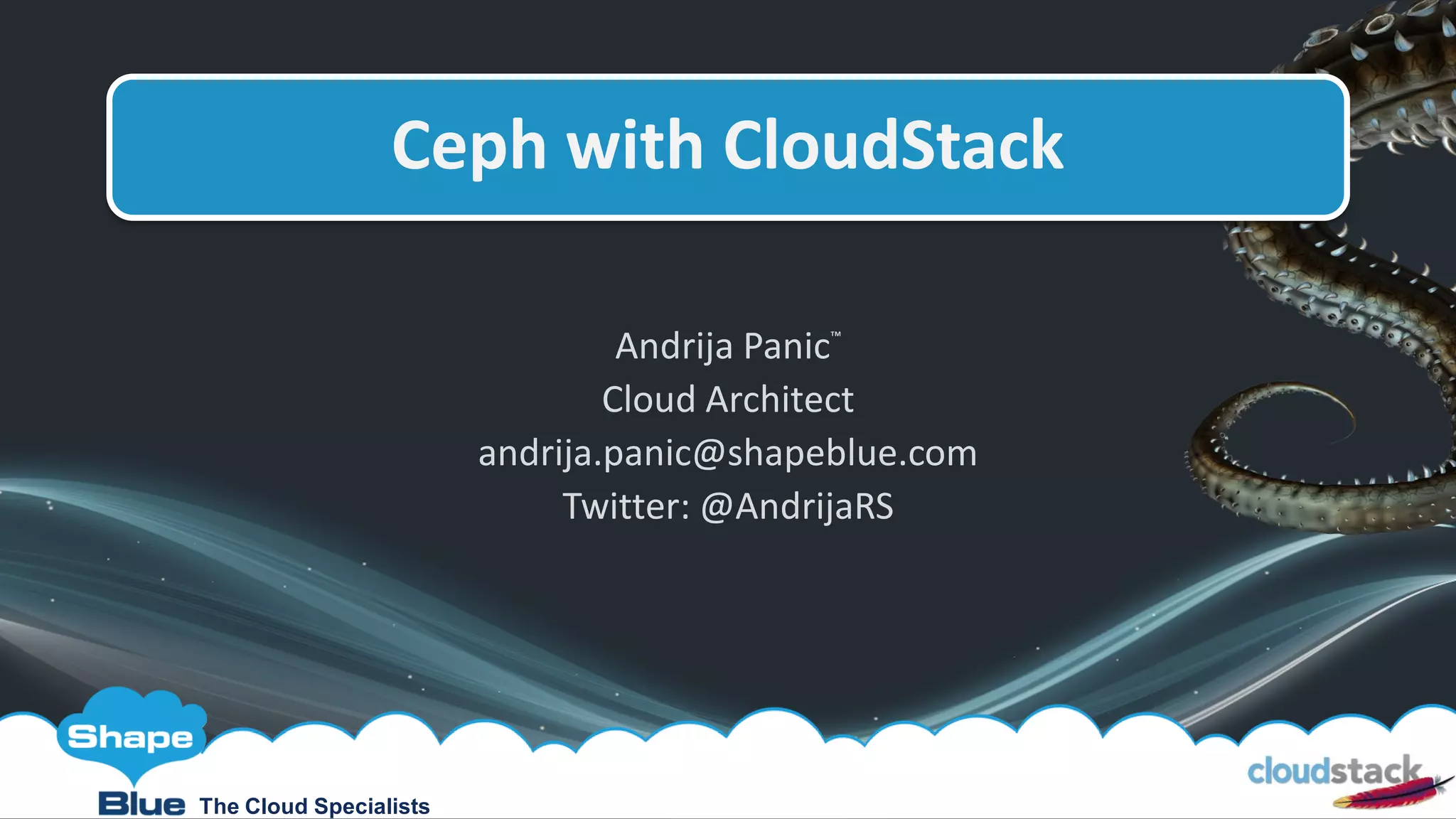 Ceph with CloudStack

Andrija Panic™
Cloud Architect
andrija.panic@shapeblue.com
Twitter: @AndrijaRS

Shape Blue The Cloud Specialists

cloudstack